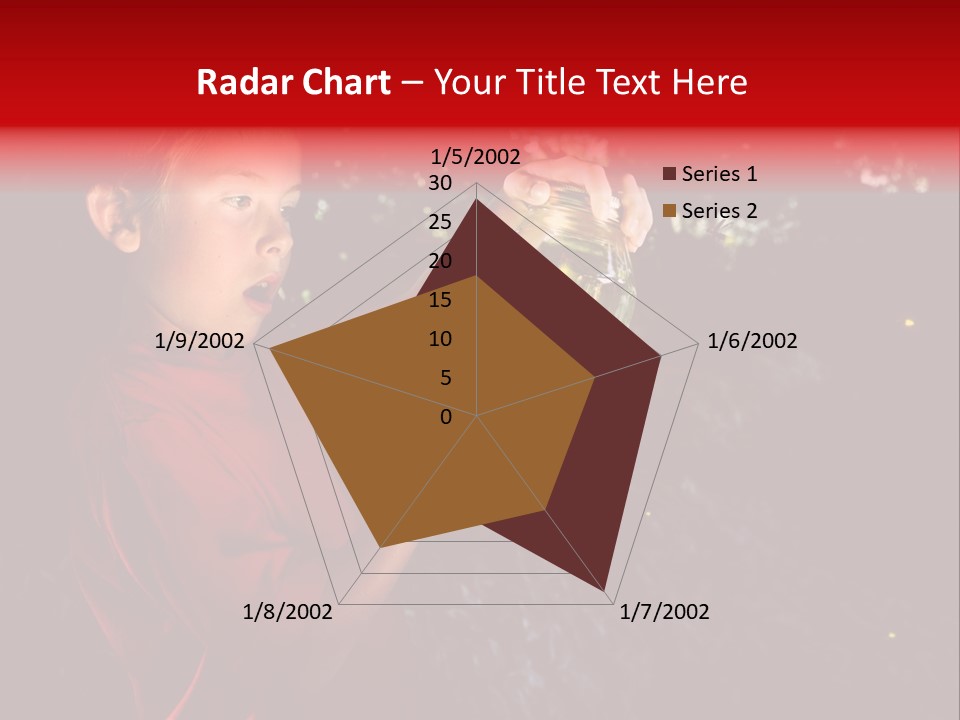 Radar Chart – Your Title Text Here

1/5/2002
30
25
20
15
10
5
0
1/6/2002
1/7/2002
1/8/2002
1/9/2002

Series 1
Series 2